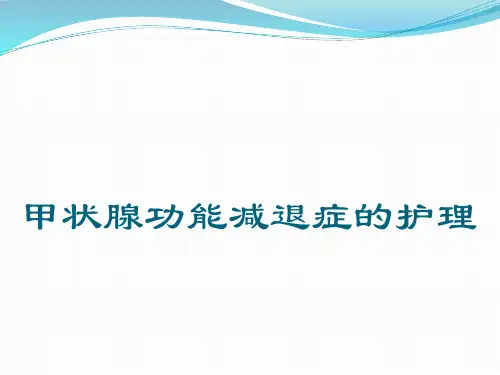 甲状腺功能减退症的护理